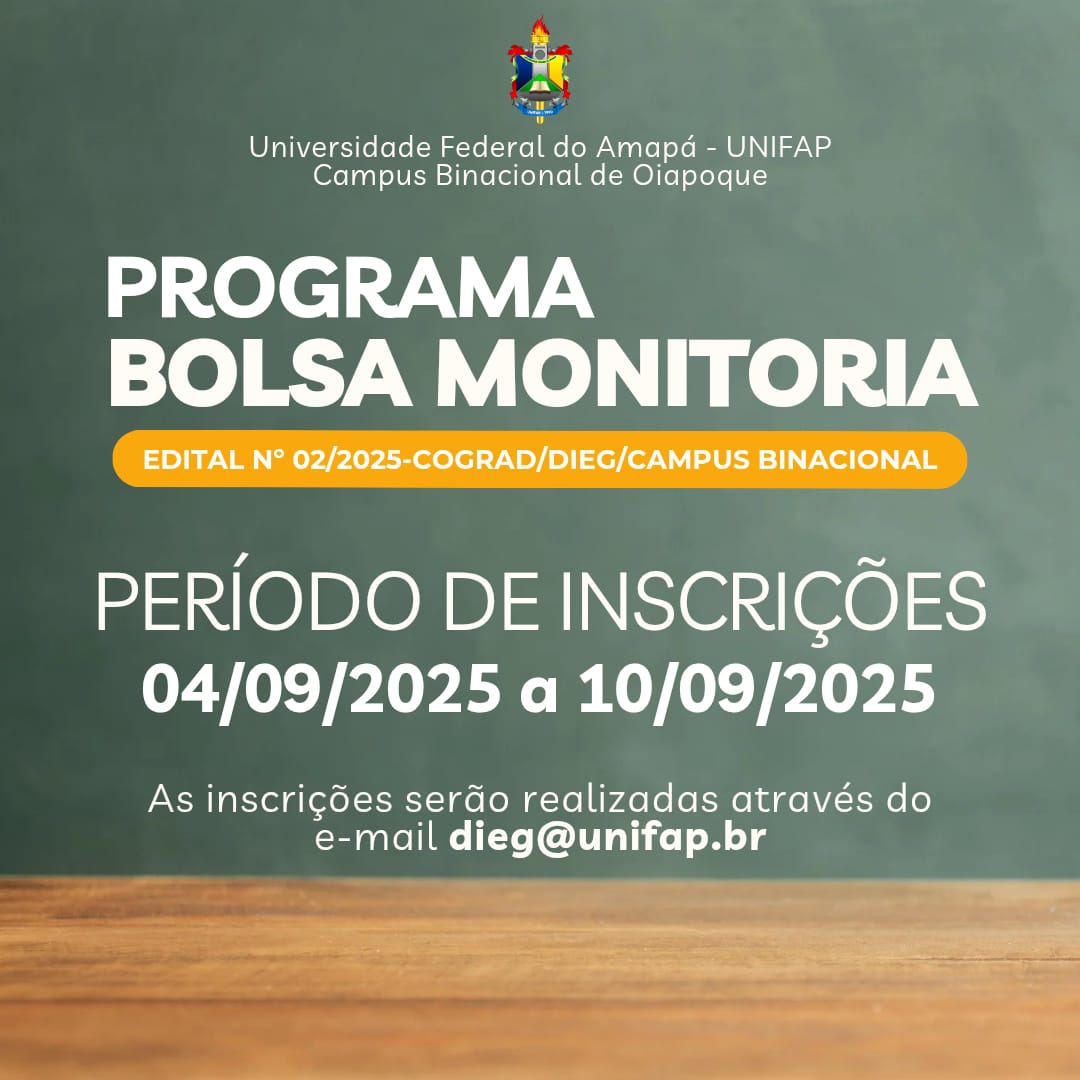 Universidade Federal do Amapá - UNIFAP
Campus Binacional de Oiapoque

PROGRAMA
BOLSA MONITORIA

EDITAL N° 02/2025-COGRAD/DIEG/CAMPUS BINACIONAL

PERÍODO DE INSCRIÇÕES
04/09/2025 a 10/09/2025

As inscrições serão realizadas através do e-mail dieg@unifap.br